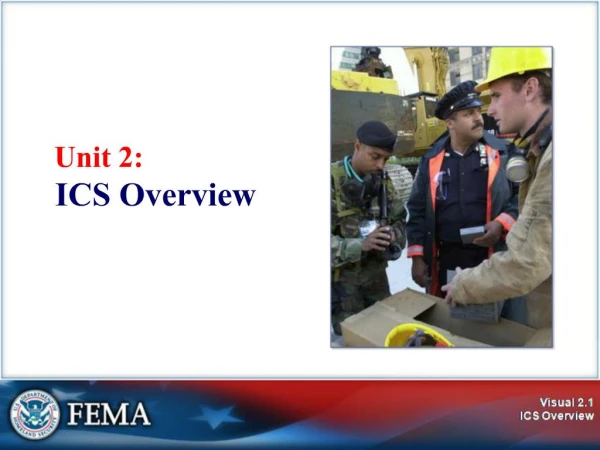 Unit 2:
ICS Overview

U.S. DEPARTMENT OF HOMELAND SECURITY
FEMA

Visual 2.1
ICS Overview